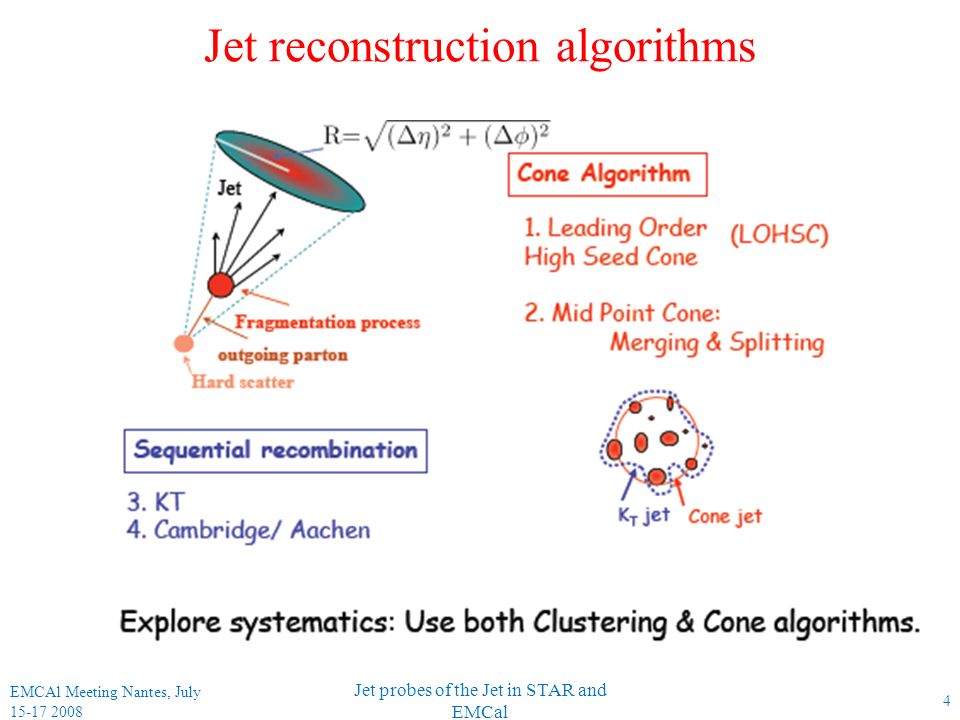 Jet reconstruction algorithms

$R=\sqrt{(\Delta\eta)^2+(\Delta\phi)^2}$

Jet

Fragmentation process

outgoing parton

Hard scatter

Cone Algorithm

1. Leading Order High Seed Cone (LOHSC)

2. Mid Point Cone: Merging & Splitting

Sequential recombination

3. KT
4. Cambridge/ Aachen

$K_T$ jet

Cone jet

Explore systematics: Use both Clustering & Cone algorithms.

EMCAl Meeting Nantes, July 15-17 2008

Jet probes of the Jet in STAR and EMCal

4